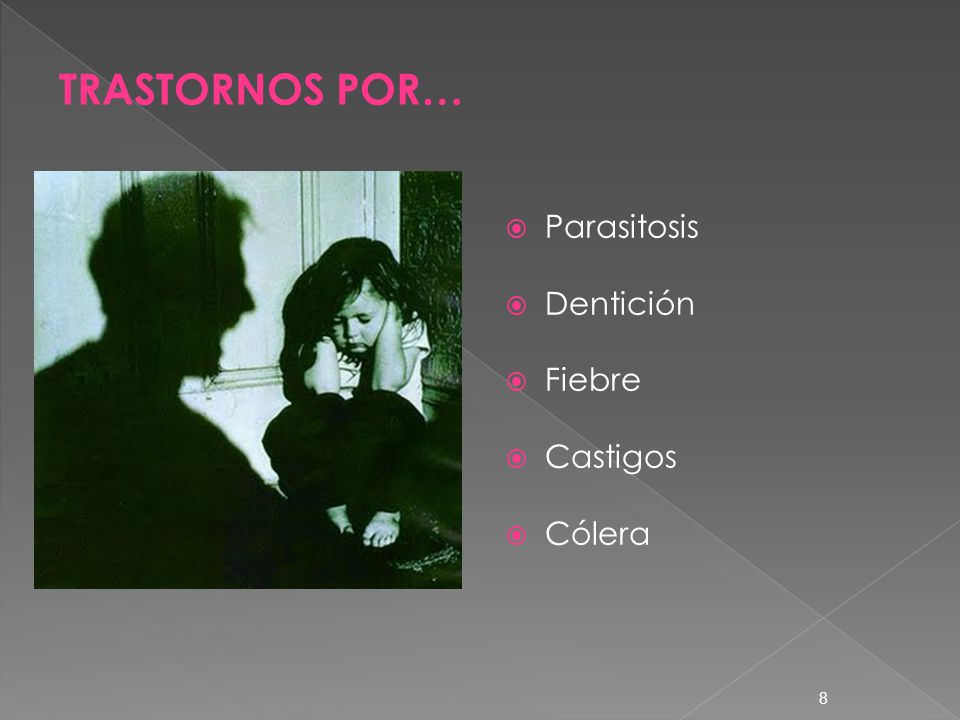 TRASTORNOS POR…

Parasitosis

Dentición

Fiebre

Castigos

Cólera

8